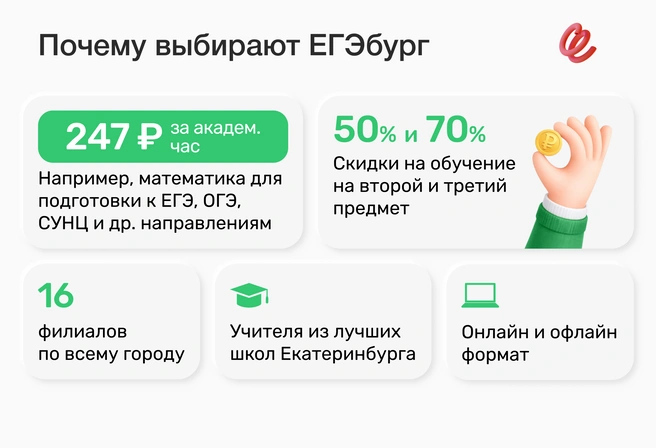 Почему выбирают ЕГЭбург

247 ₽ за академ. час

Например, математика для подготовки к ЕГЭ, ОГЭ, СУНЦ и др. направлениям

50% и 70%

Скидки на обучение на второй и третий предмет

16

филиалов по всему городу

Учителя из лучших школ Екатеринбурга

Онлайн и офлайн формат